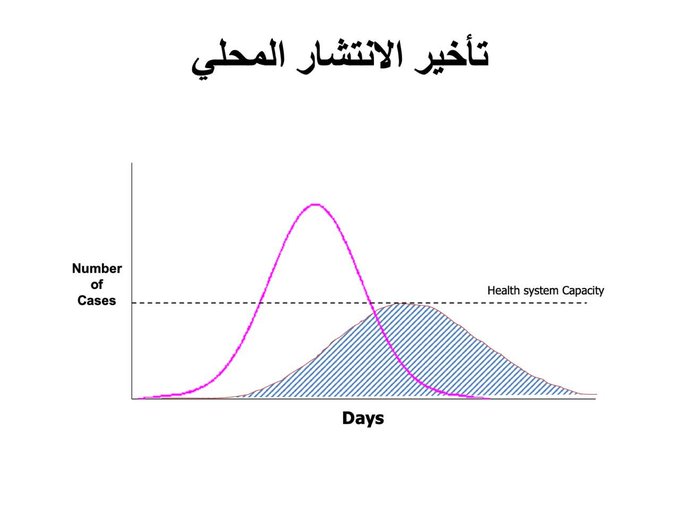 تأخير الانتشار المحلي

Number of Cases

Health system Capacity

Days